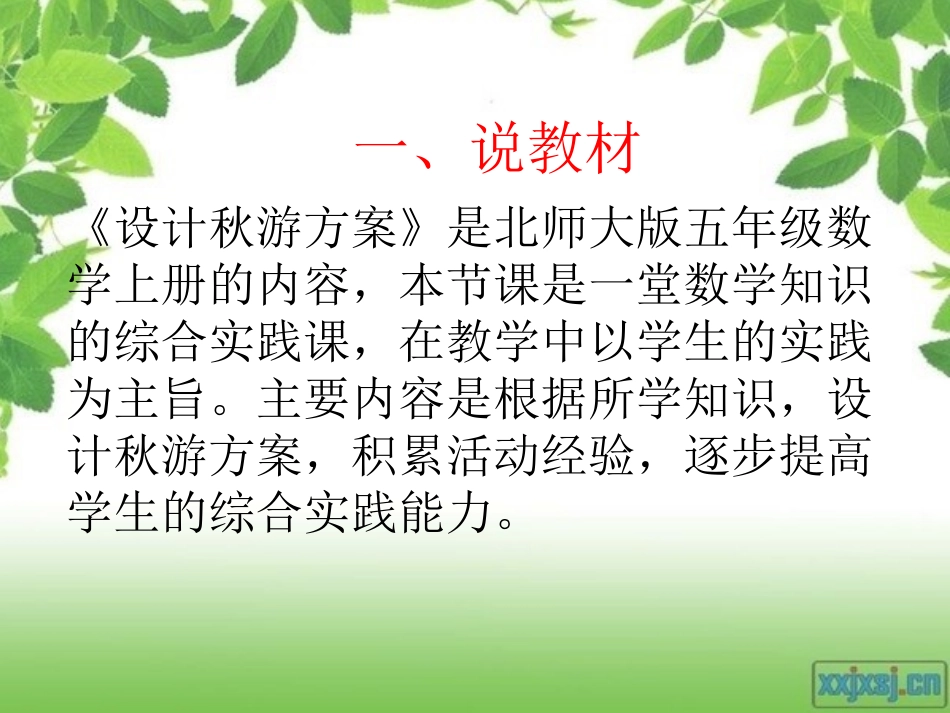 一、说教材

《设计秋游方案》是北师大版五年级数学上册的内容，本节课是一堂数学知识的综合实践课，在教学中以学生的实践为主旨。主要内容是根据所学知识，设计秋游方案，积累活动经验，逐步提高学生的综合实践能力。

xxjxsj.cn